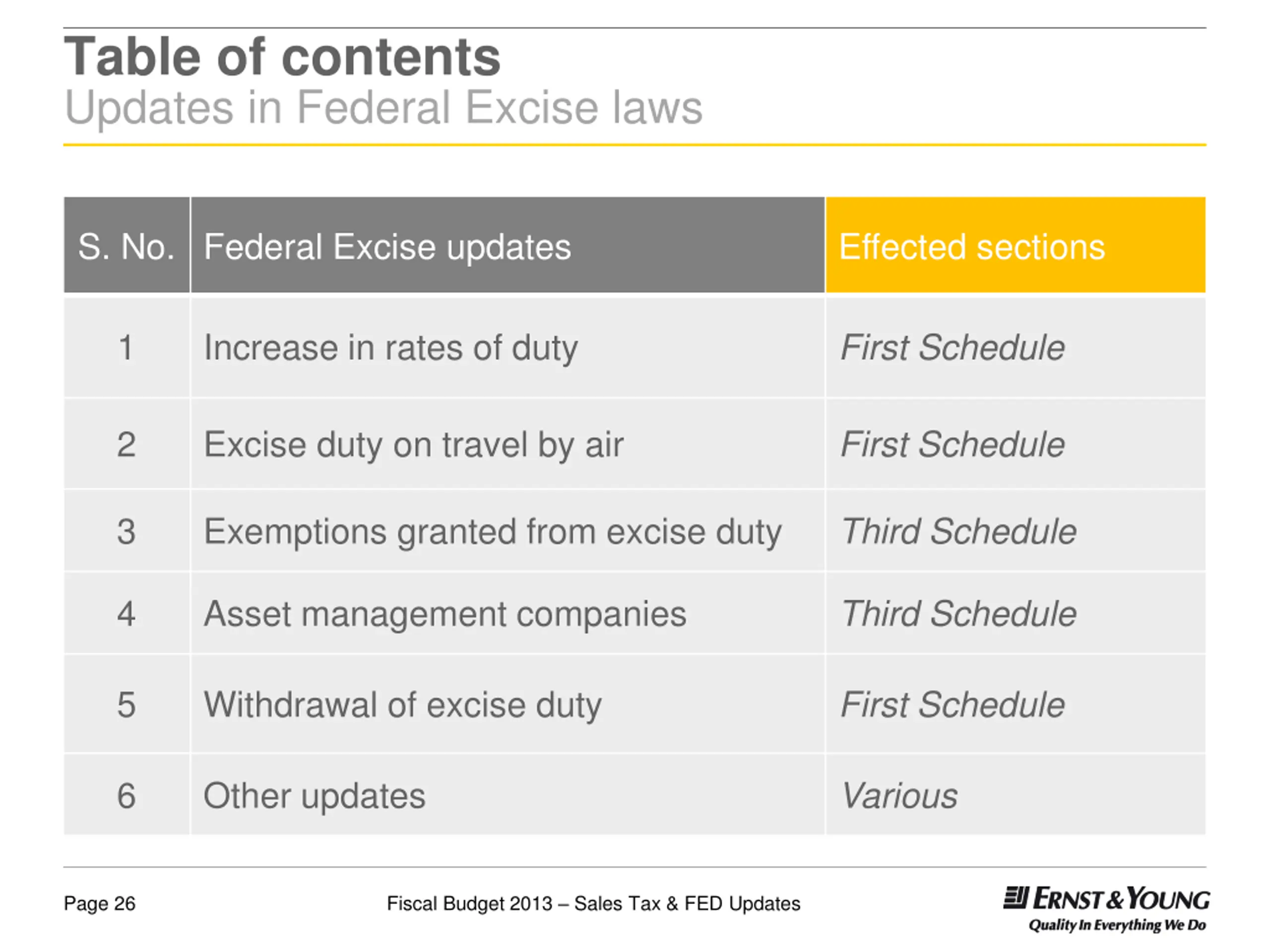 Table of contents
Updates in Federal Excise laws

| S. No. | Federal Excise updates | Effected sections |
|---|---|---|
| 1 | Increase in rates of duty | First Schedule |
| 2 | Excise duty on travel by air | First Schedule |
| 3 | Exemptions granted from excise duty | Third Schedule |
| 4 | Asset management companies | Third Schedule |
| 5 | Withdrawal of excise duty | First Schedule |
| 6 | Other updates | Various |

Page 26

Fiscal Budget 2013 – Sales Tax & FED Updates

ERNST & YOUNG
Quality In Everything We Do